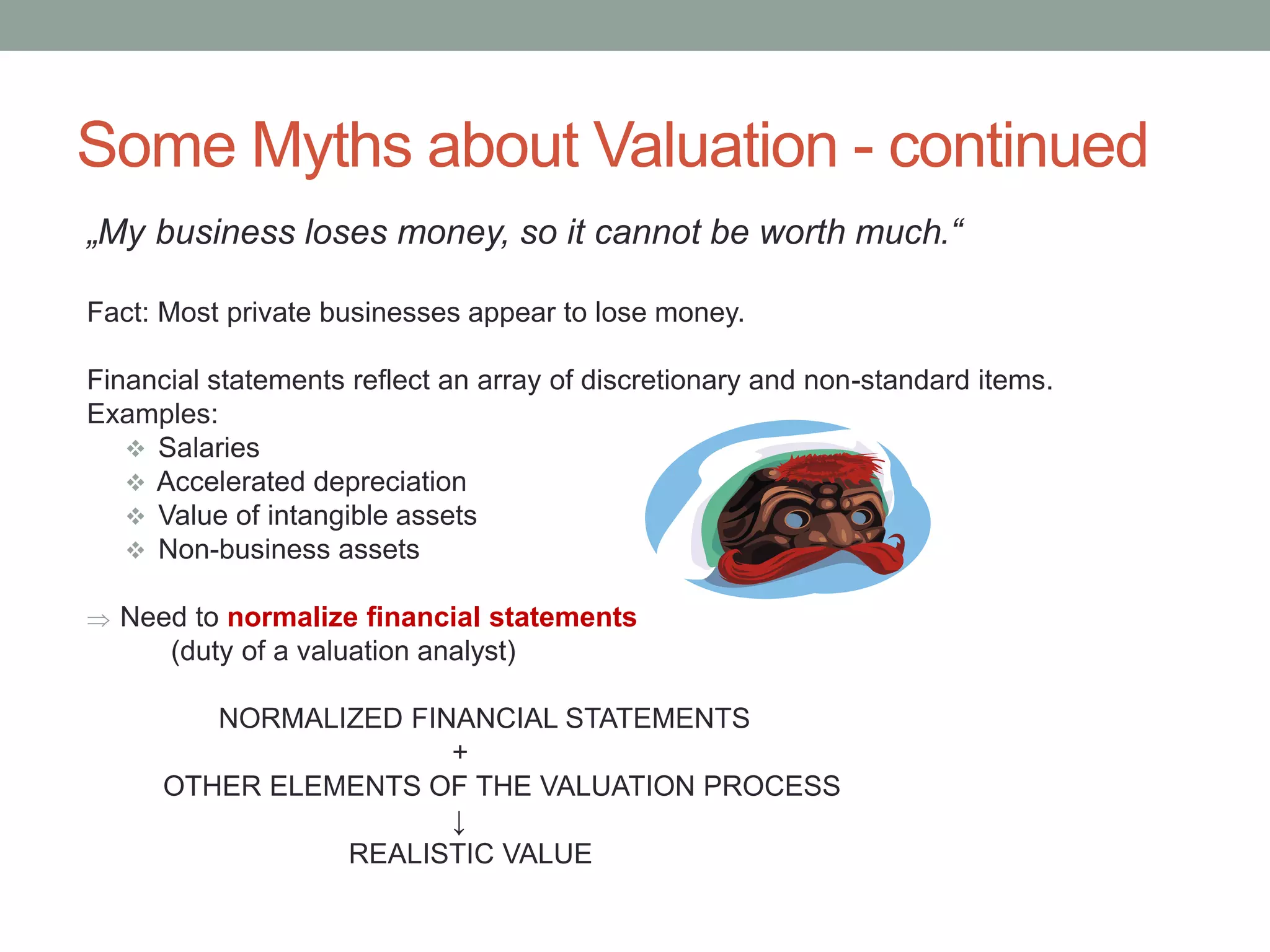 Some Myths about Valuation - continued

„My business loses money, so it cannot be worth much.“

Fact: Most private businesses appear to lose money.

Financial statements reflect an array of discretionary and non-standard items.
Examples:
❖ Salaries
❖ Accelerated depreciation
❖ Value of intangible assets
❖ Non-business assets

⇒ Need to normalize financial statements
(duty of a valuation analyst)

NORMALIZED FINANCIAL STATEMENTS
+
OTHER ELEMENTS OF THE VALUATION PROCESS
↓
REALISTIC VALUE